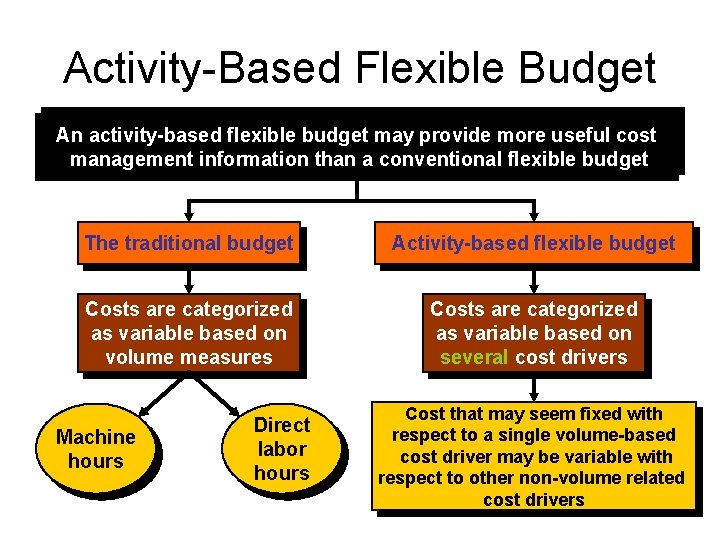 Activity-Based Flexible Budget

An activity-based flexible budget may provide more useful cost management information than a conventional flexible budget

The traditional budget

Costs are categorized as variable based on volume measures

Machine hours

Direct labor hours

Activity-based flexible budget

Costs are categorized as variable based on several cost drivers

Cost that may seem fixed with respect to a single volume-based cost driver may be variable with respect to other non-volume related cost drivers